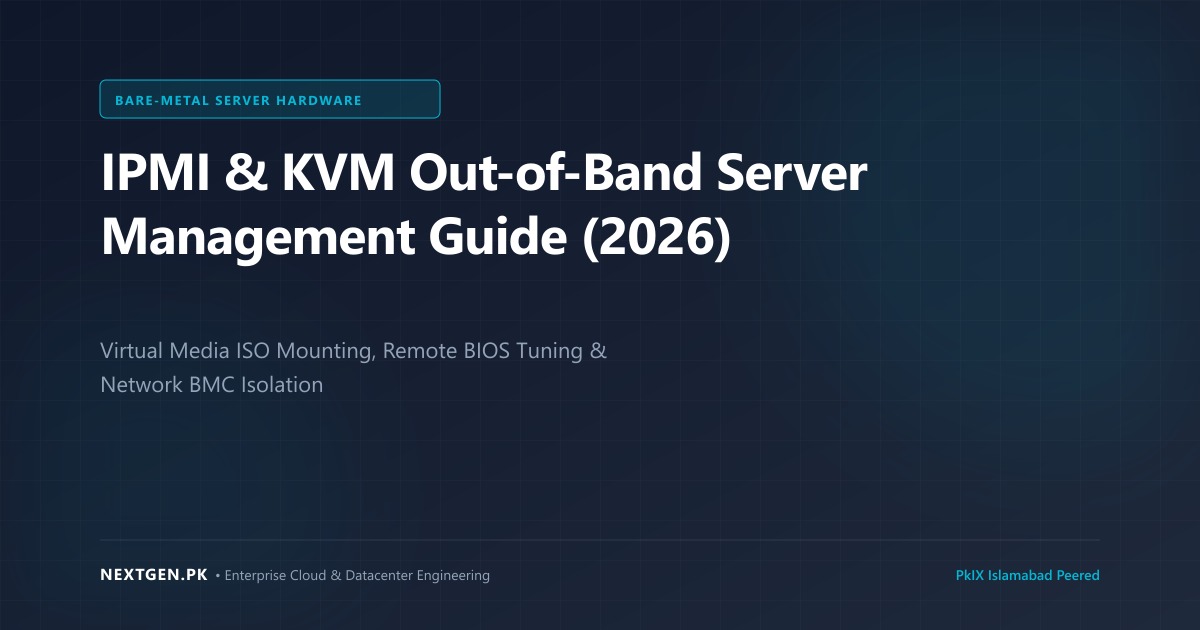 BARE-METAL SERVER HARDWARE

IPMI & KVM Out-of-Band Server Management Guide (2026)

Virtual Media ISO Mounting, Remote BIOS Tuning & Network BMC Isolation

NEXTGEN.PK • Enterprise Cloud & Datacenter Engineering

PkIX Islamabad Peered